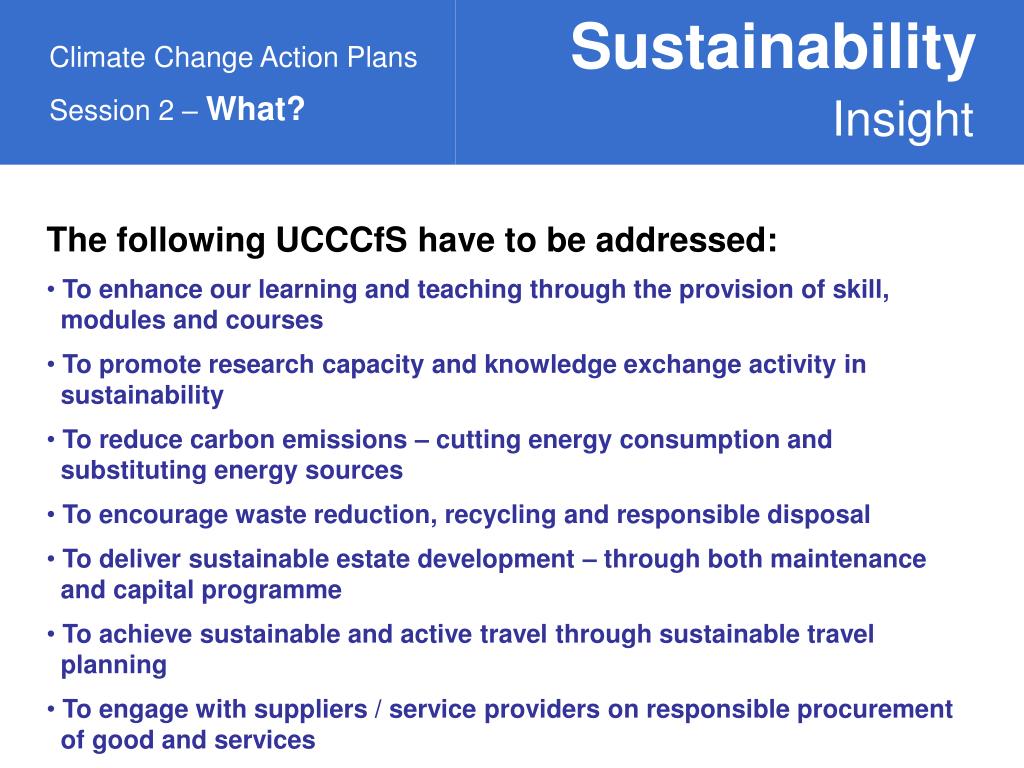 Climate Change Action Plans

Session 2 – What?

Sustainability

Insight

The following UCCCfS have to be addressed:

• To enhance our learning and teaching through the provision of skill, modules and courses

• To promote research capacity and knowledge exchange activity in sustainability

• To reduce carbon emissions – cutting energy consumption and substituting energy sources

• To encourage waste reduction, recycling and responsible disposal

• To deliver sustainable estate development – through both maintenance and capital programme

• To achieve sustainable and active travel through sustainable travel planning

• To engage with suppliers / service providers on responsible procurement of good and services